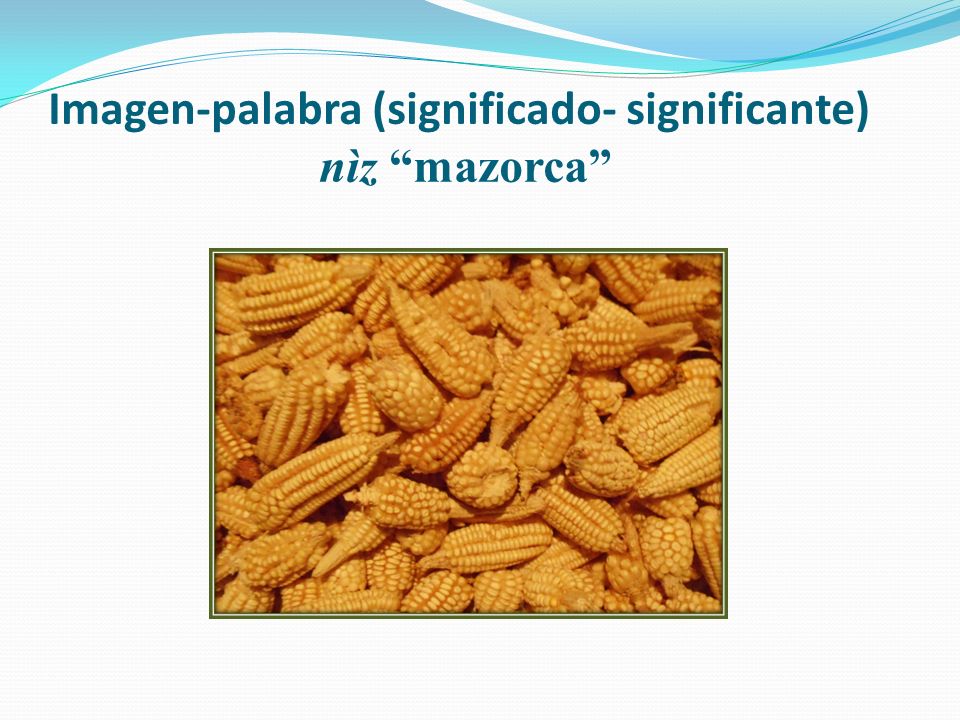 Imagen-palabra (significado- significante)
nìz “mazorca”